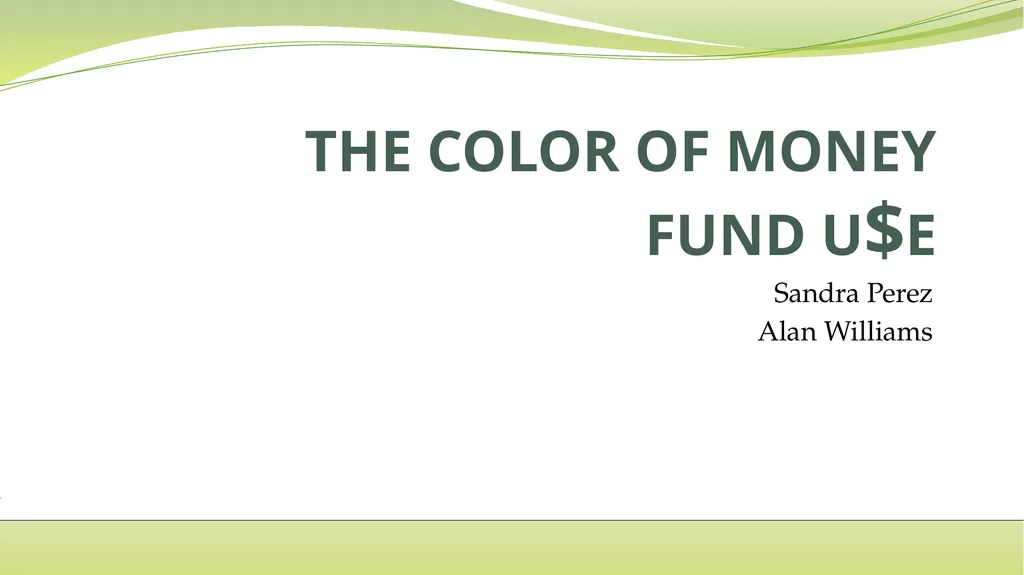 THE COLOR OF MONEY
FUND U$E

Sandra Perez
Alan Williams